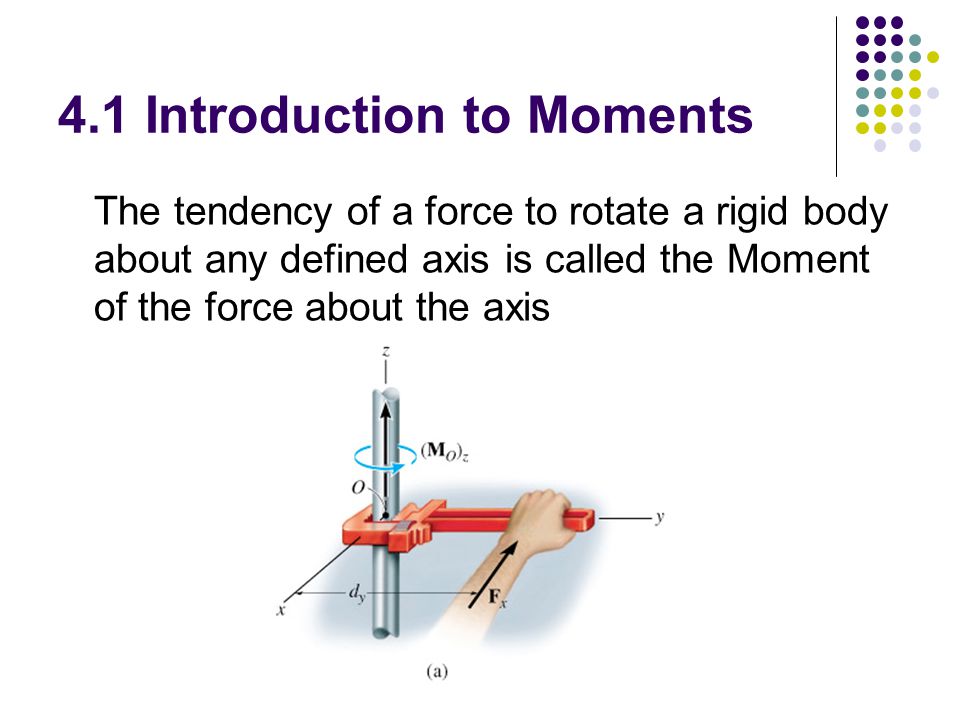 4.1 Introduction to Moments

The tendency of a force to rotate a rigid body about any defined axis is called the Moment of the force about the axis

$z$

$(\mathbf{M}_O)_z$

$O$

$y$

$x$

$d_y$

$\mathbf{F}_x$

(a)